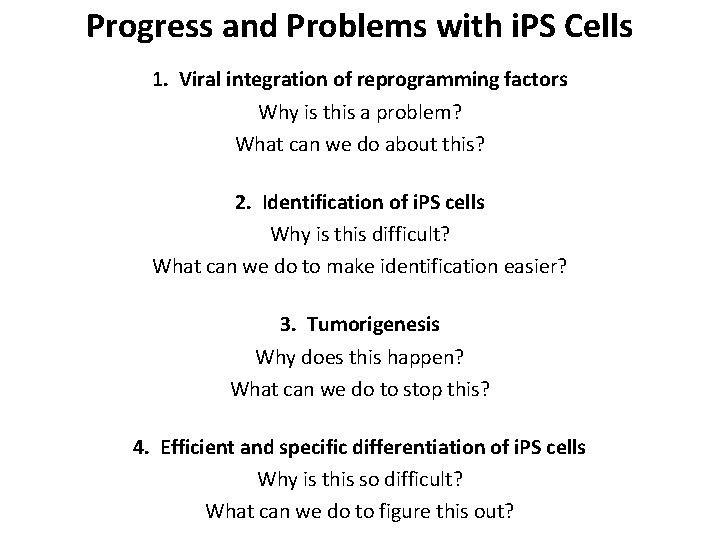 Progress and Problems with iPS Cells

1. Viral integration of reprogramming factors
Why is this a problem?
What can we do about this?

2. Identification of iPS cells
Why is this difficult?
What can we do to make identification easier?

3. Tumorigenesis
Why does this happen?
What can we do to stop this?

4. Efficient and specific differentiation of iPS cells
Why is this so difficult?
What can we do to figure this out?